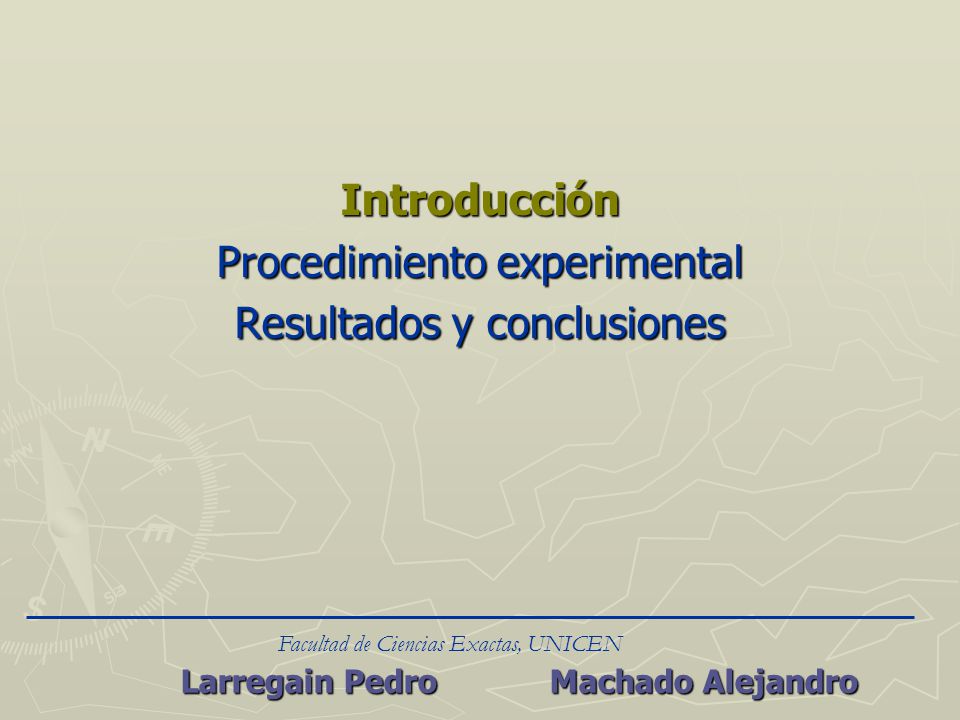 Introducción
Procedimiento experimental
Resultados y conclusiones

Facultad de Ciencias Exactas, UNICEN
Larregain Pedro Machado Alejandro